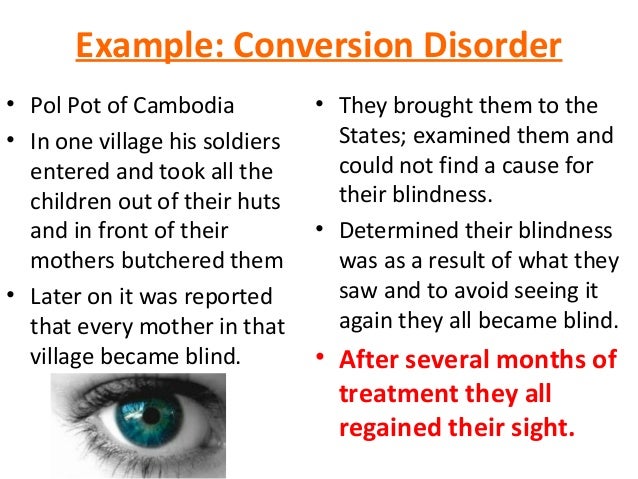 Example: Conversion Disorder

• Pol Pot of Cambodia
• In one village his soldiers entered and took all the children out of their huts and in front of their mothers butchered them
• Later on it was reported that every mother in that village became blind.

• They brought them to the States; examined them and could not find a cause for their blindness.
• Determined their blindness was as a result of what they saw and to avoid seeing it again they all became blind.
• After several months of treatment they all regained their sight.